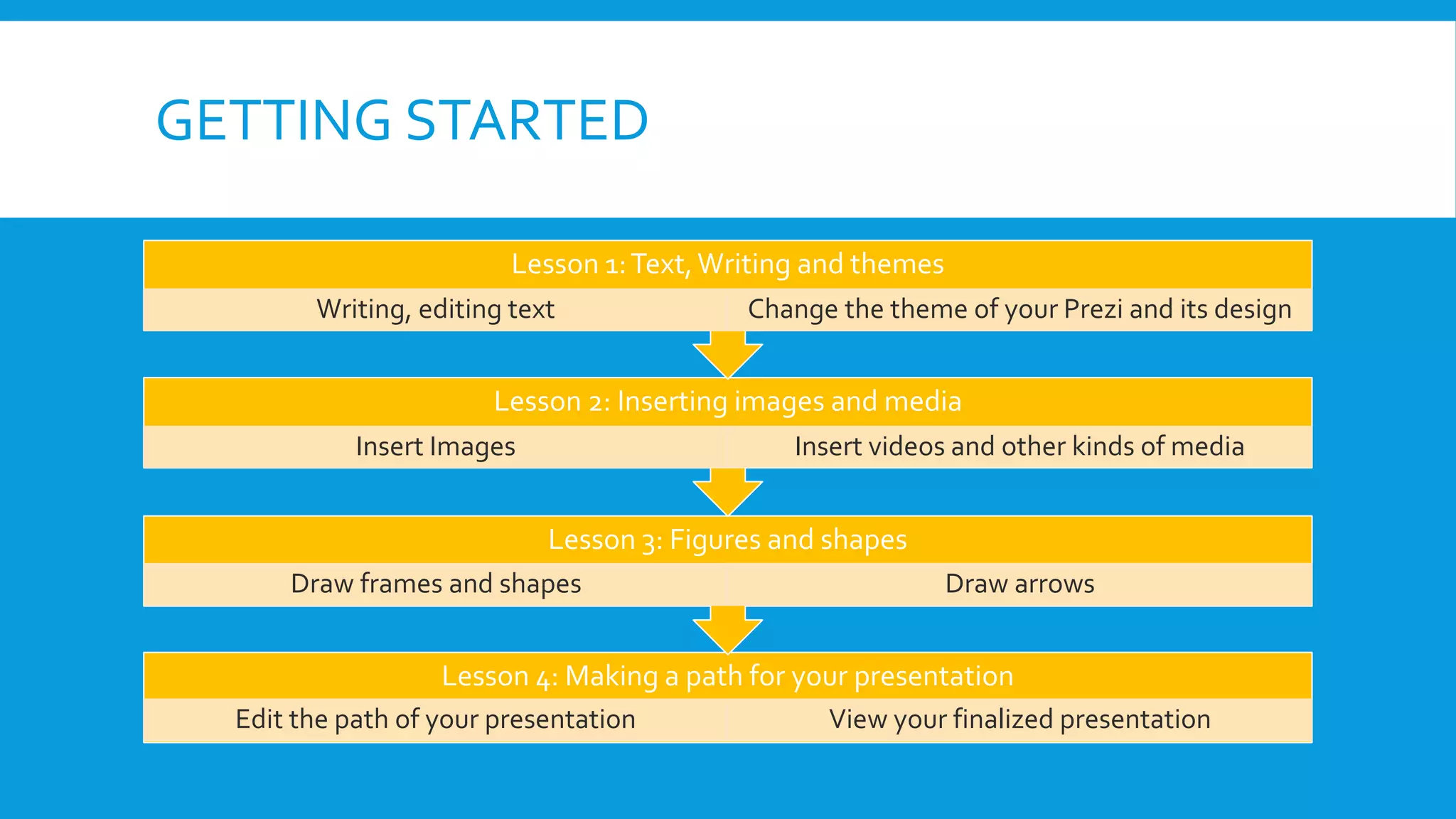 GETTING STARTED

Lesson 1: Text, Writing and themes

Writing, editing text

Change the theme of your Prezi and its design

Lesson 2: Inserting images and media

Insert Images

Insert videos and other kinds of media

Lesson 3: Figures and shapes

Draw frames and shapes

Draw arrows

Lesson 4: Making a path for your presentation

Edit the path of your presentation

View your finalized presentation